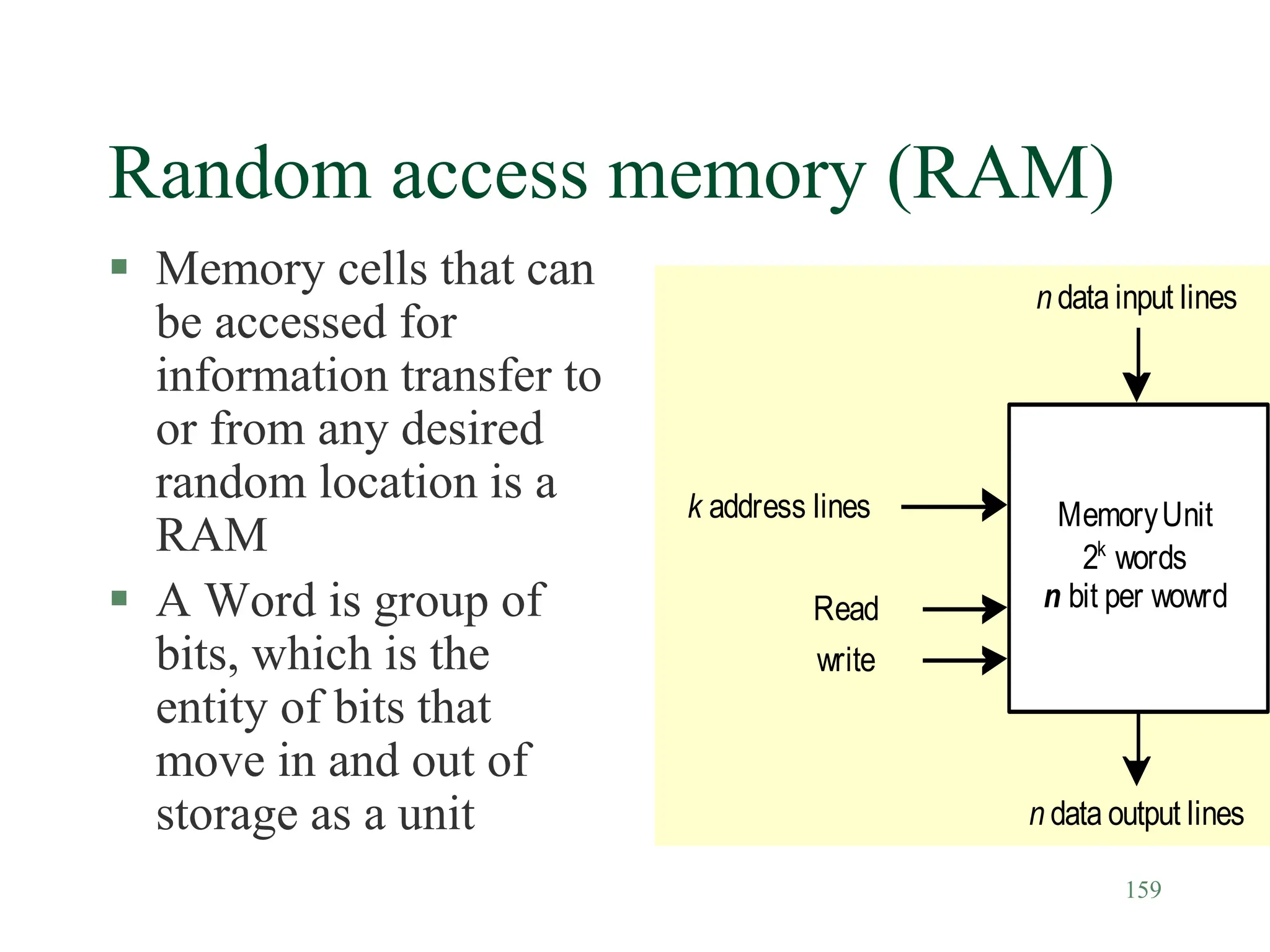 Random access memory (RAM)

▪ Memory cells that can be accessed for information transfer to or from any desired random location is a RAM

▪ A Word is group of bits, which is the entity of bits that move in and out of storage as a unit

n data input lines

k address lines

Read

write

Memory Unit
$2^k$ words
n bit per wowrd

n data output lines

159